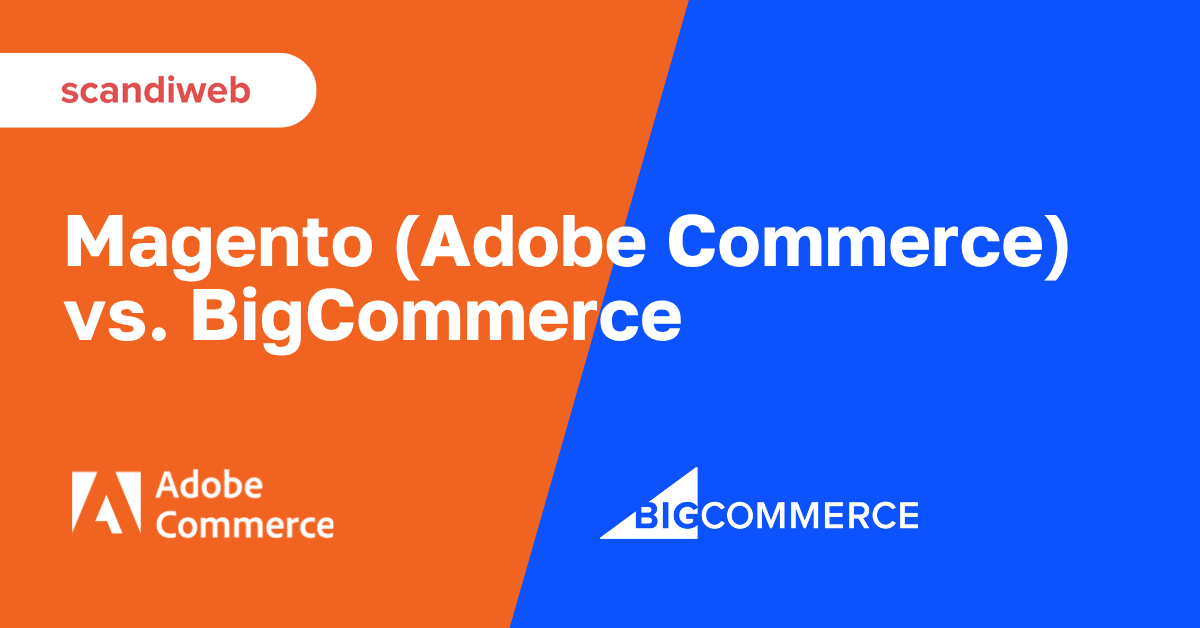 scandiweb

Magento (Adobe Commerce) vs. BigCommerce

Adobe Commerce

BIGCOMMERCE